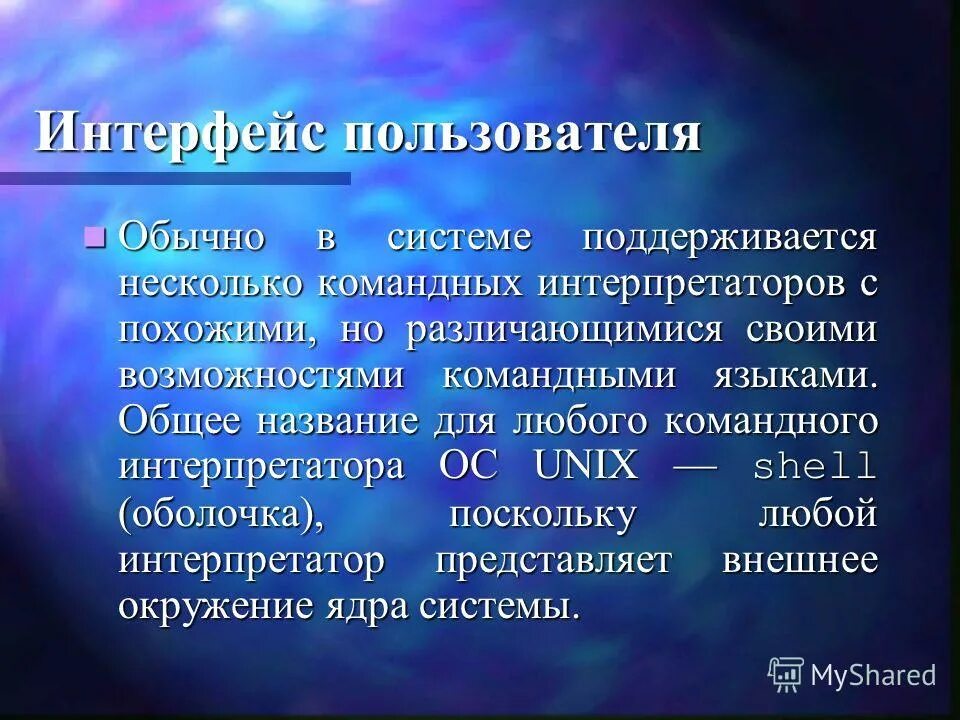 Интерфейс пользователя

Обычно в системе поддерживается несколько командных интерпретаторов с похожими, но различающимися своими возможностями командными языками. Общее название для любого командного интерпретатора ОС UNIX — shell (оболочка), поскольку любой интерпретатор представляет внешнее окружение ядра системы.

MyShared